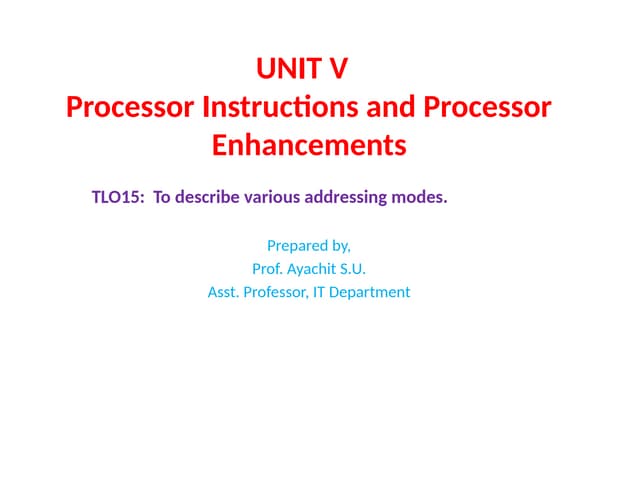 UNIT V
Processor Instructions and Processor Enhancements

TLO15: To describe various addressing modes.

Prepared by,
Prof. Ayachit S.U.
Asst. Professor, IT Department